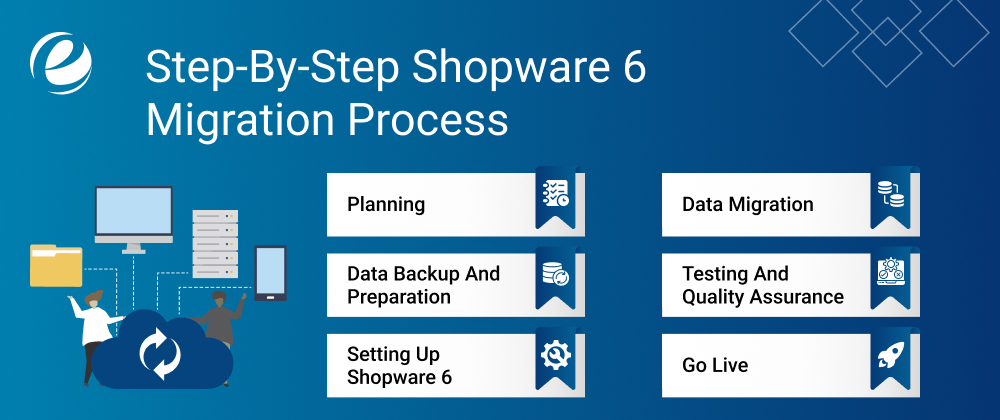 Step-By-Step Shopware 6 Migration Process

Planning

Data Backup And Preparation

Setting Up Shopware 6

Data Migration

Testing And Quality Assurance

Go Live